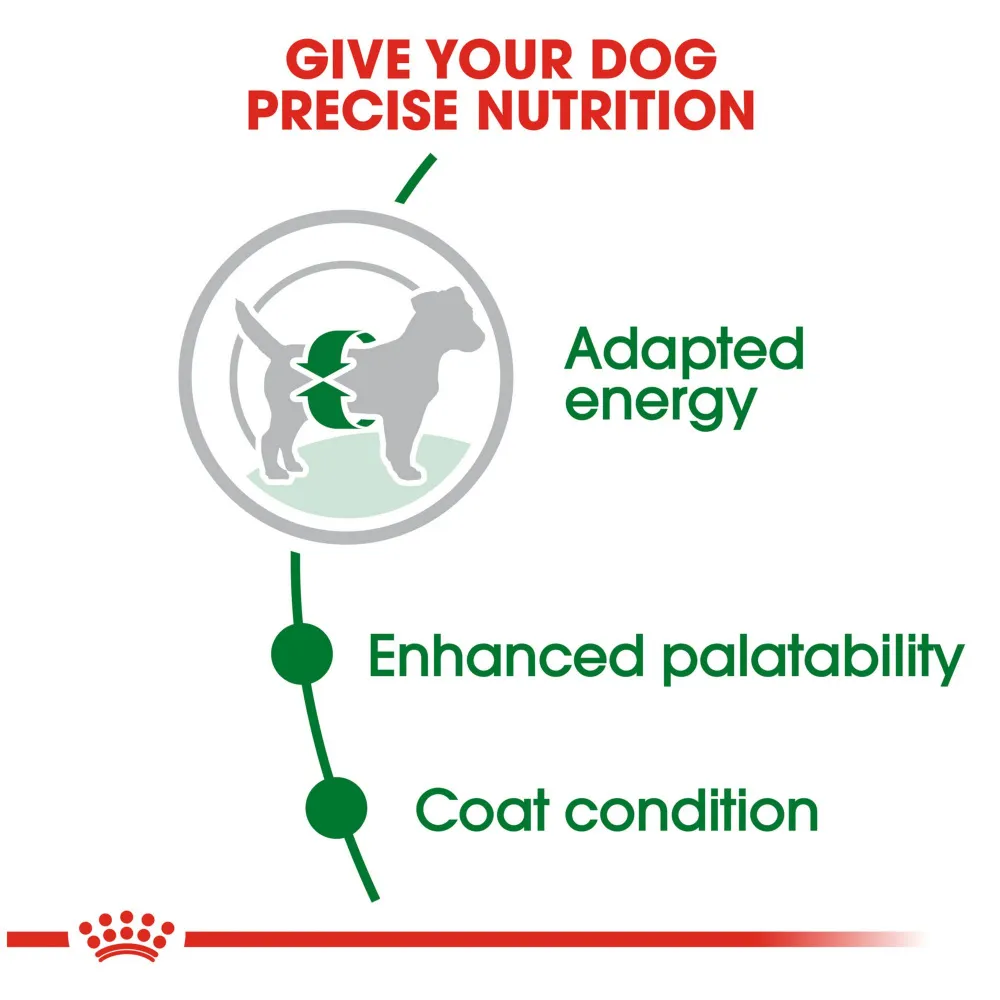 GIVE YOUR DOG PRECISE NUTRITION

Adapted energy

Enhanced palatability

Coat condition